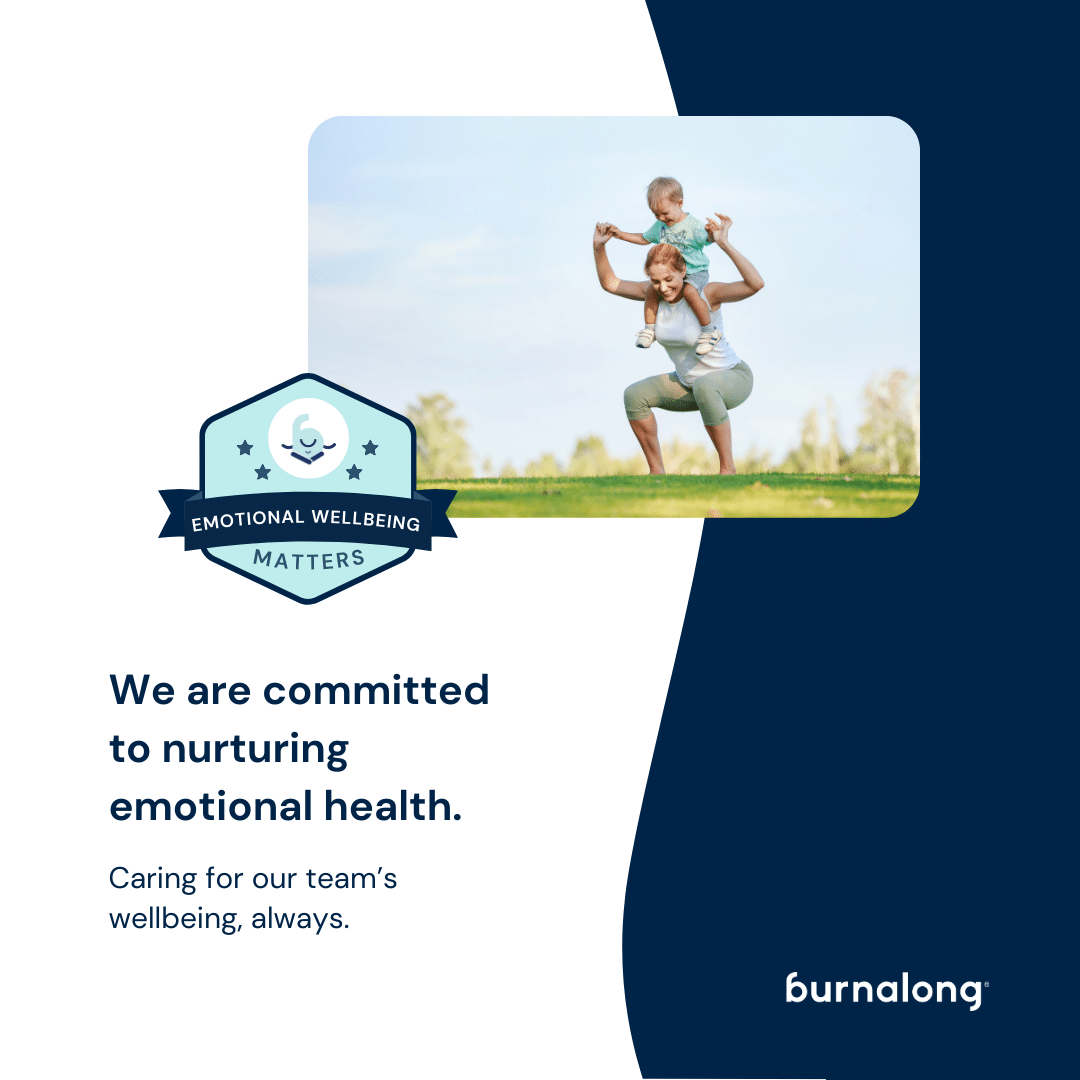 EMOTIONAL WELLBEING
MATTERS

We are committed to nurturing emotional health.

Caring for our team's wellbeing, always.

burnalong